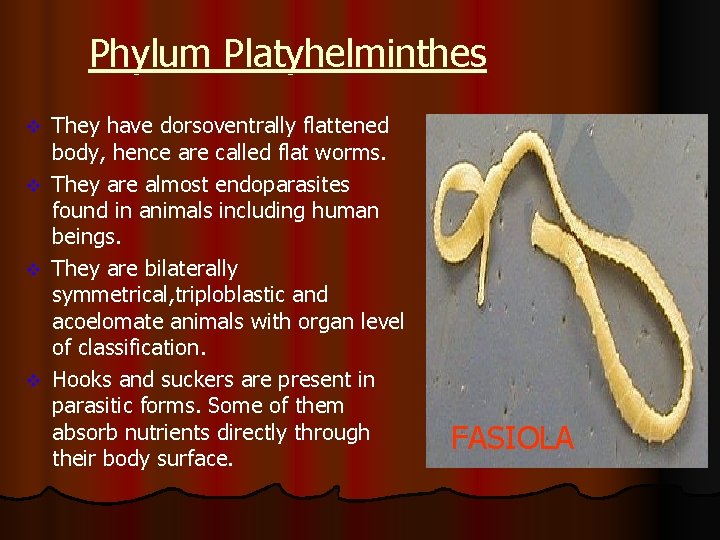 Phylum Platyhelminthes

They have dorsoventrally flattened body, hence are called flat worms.

They are almost endoparasites found in animals including human beings.

They are bilaterally symmetrical,triploblastic and acoelomate animals with organ level of classification.

Hooks and suckers are present in parasitic forms. Some of them absorb nutrients directly through their body surface.

FASIOLA